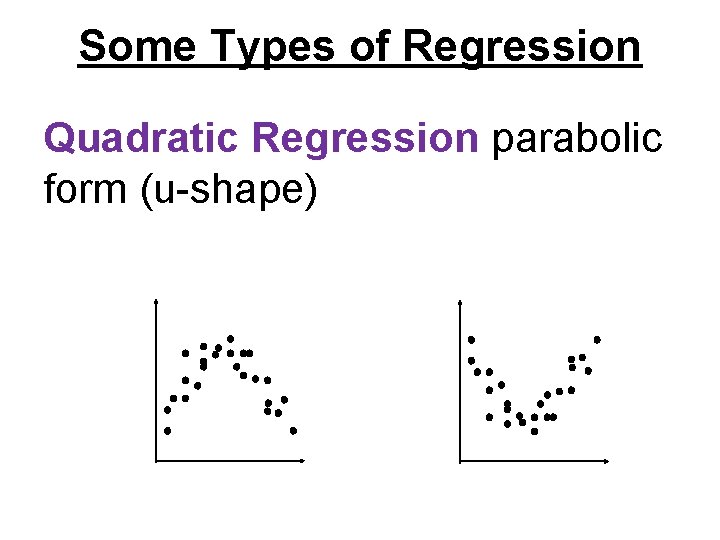 Some Types of Regression

Quadratic Regression parabolic form (u-shape)